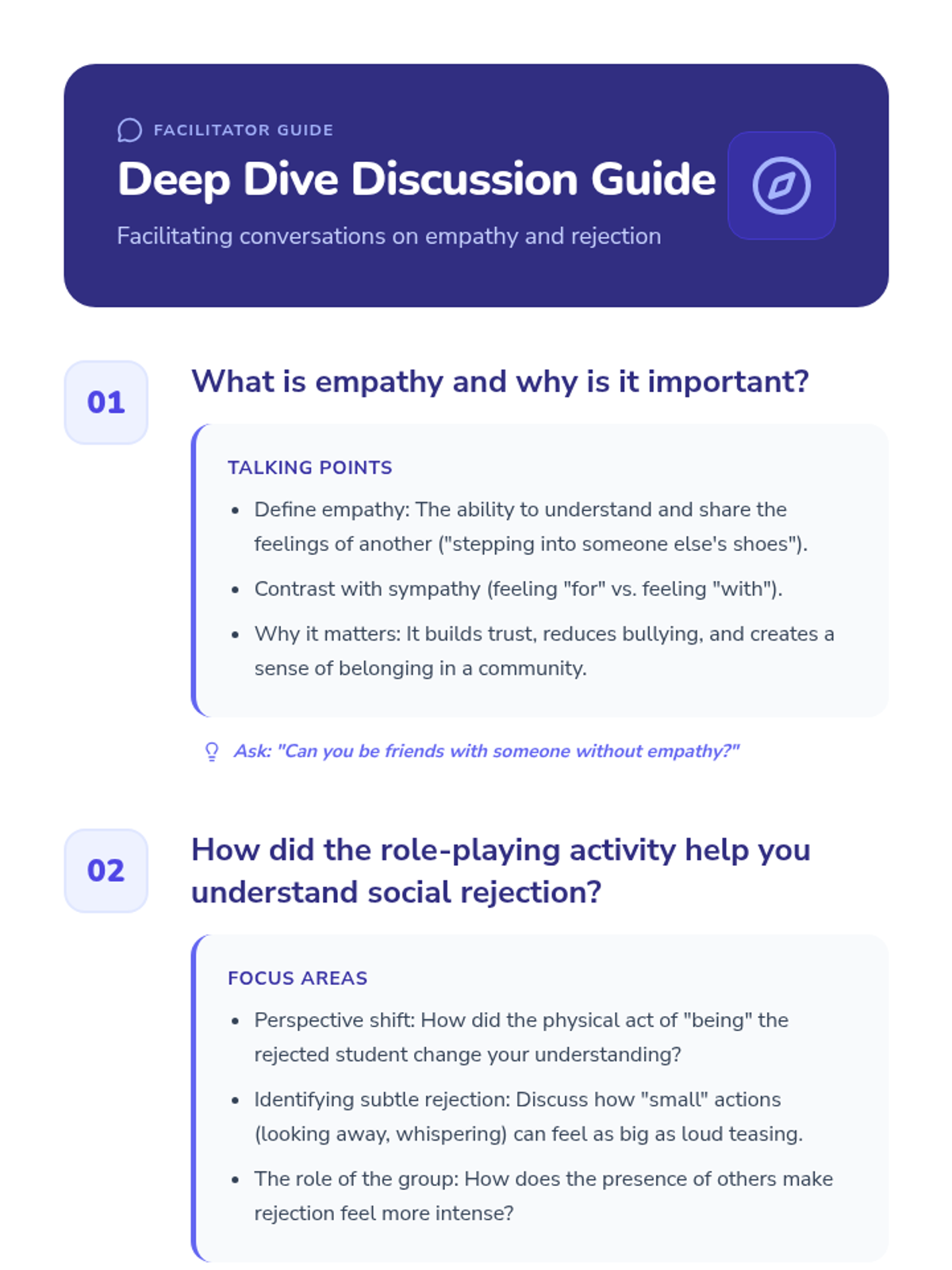 FACILITATOR GUIDE

Deep Dive Discussion Guide

Facilitating conversations on empathy and rejection

01

What is empathy and why is it important?

TALKING POINTS

- Define empathy: The ability to understand and share the feelings of another ("stepping into someone else's shoes").
- Contrast with sympathy (feeling "for" vs. feeling "with").
- Why it matters: It builds trust, reduces bullying, and creates a sense of belonging in a community.

Ask: "Can you be friends with someone without empathy?"

02

How did the role-playing activity help you understand social rejection?

FOCUS AREAS

- Perspective shift: How did the physical act of "being" the rejected student change your understanding?
- Identifying subtle rejection: Discuss how "small" actions (looking away, whispering) can feel as big as loud teasing.
- The role of the group: How does the presence of others make rejection feel more intense?